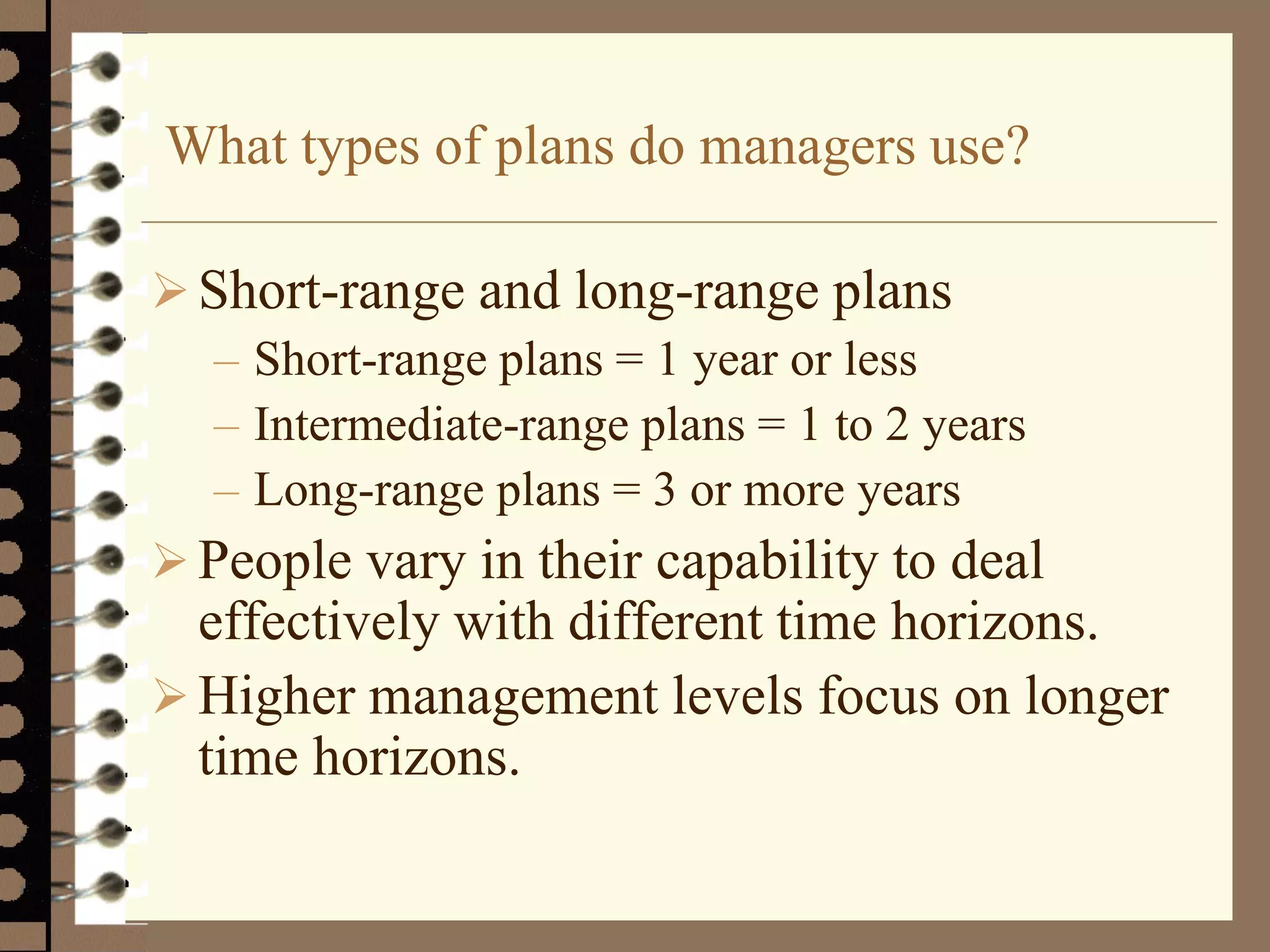 What types of plans do managers use?

➢ Short-range and long-range plans

– Short-range plans = 1 year or less

– Intermediate-range plans = 1 to 2 years

– Long-range plans = 3 or more years

➢ People vary in their capability to deal effectively with different time horizons.

➢ Higher management levels focus on longer time horizons.